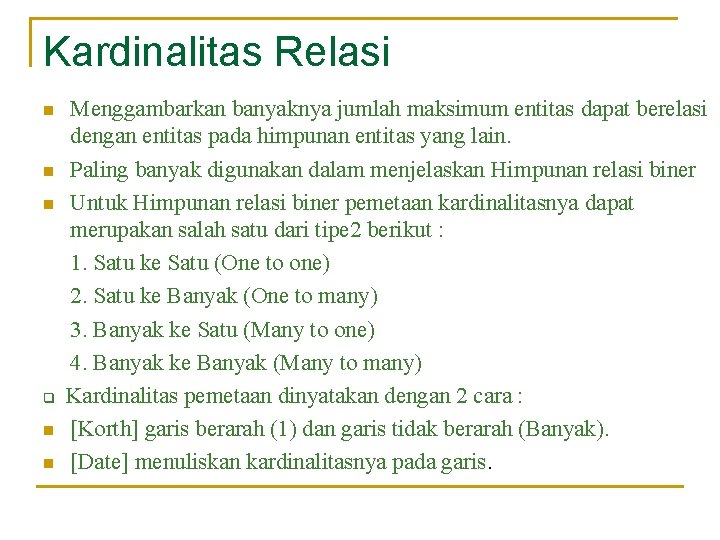 Kardinalitas Relasi

Menggambarkan banyaknya jumlah maksimum entitas dapat berelasi dengan entitas pada himpunan entitas yang lain.

Paling banyak digunakan dalam menjelaskan Himpunan relasi biner

Untuk Himpunan relasi biner pemetaan kardinalitasnya dapat merupakan salah satu dari tipe2 berikut :

1. Satu ke Satu (One to one)

2. Satu ke Banyak (One to many)

3. Banyak ke Satu (Many to one)

4. Banyak ke Banyak (Many to many)

Kardinalitas pemetaan dinyatakan dengan 2 cara :

[Korth] garis berarah (1) dan garis tidak berarah (Banyak).

[Date] menuliskan kardinalitasnya pada garis.